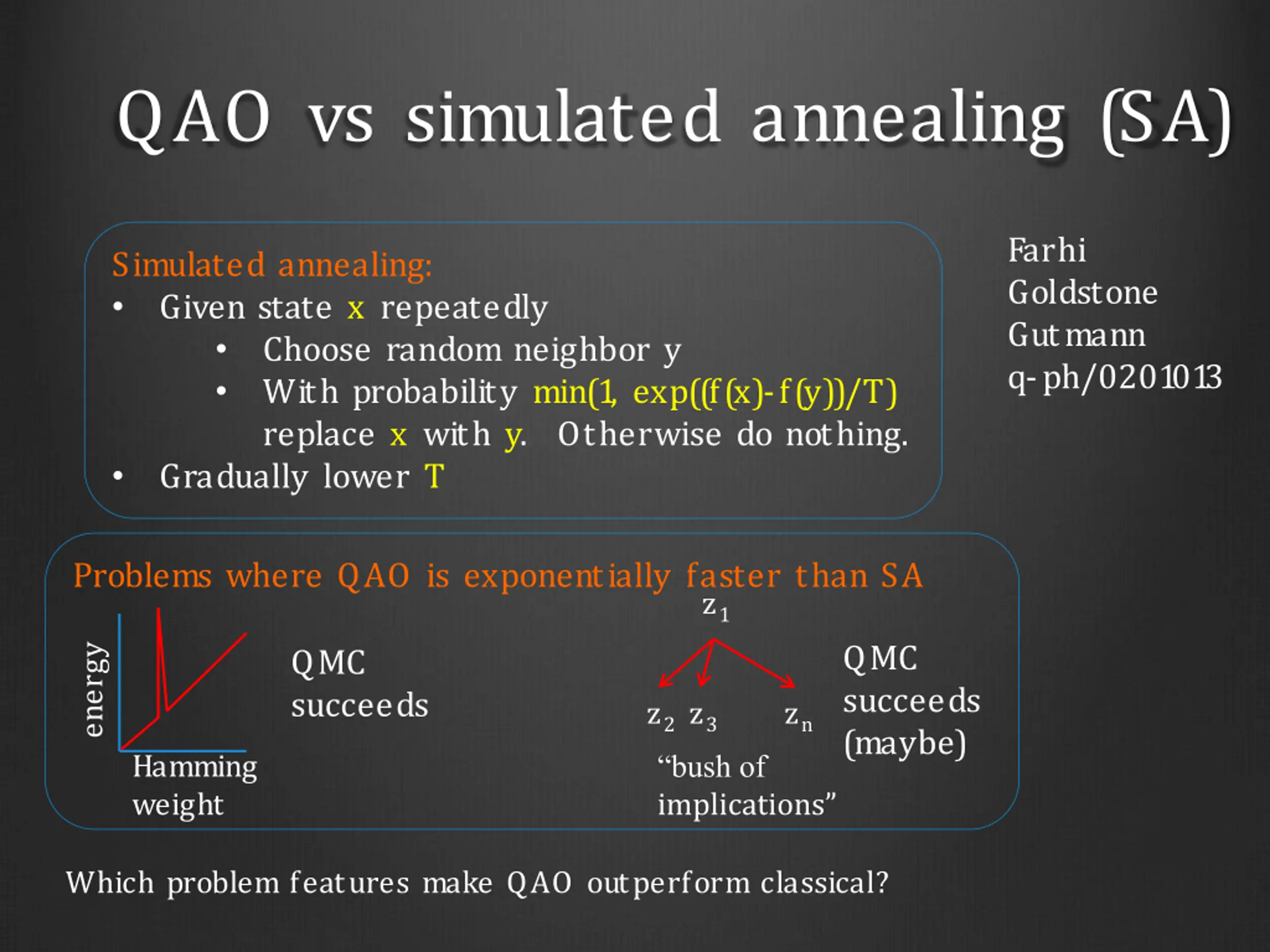 QAO vs simulated annealing (SA)

Simulated annealing:
• Given state x repeatedly
  • Choose random neighbor y
  • With probability min(1, exp((f(x)-f(y))/T) replace x with y. Otherwise do nothing.
• Gradually lower T

Farhi
Goldstone
Gutmann
q-ph/0201013

Problems where QAO is exponentially faster than SA

energy

Hamming weight

QMC succeeds

$z_1$

$z_2$ $z_3$ $z_n$

"bush of implications"

QMC succeeds (maybe)

Which problem features make QAO outperform classical?